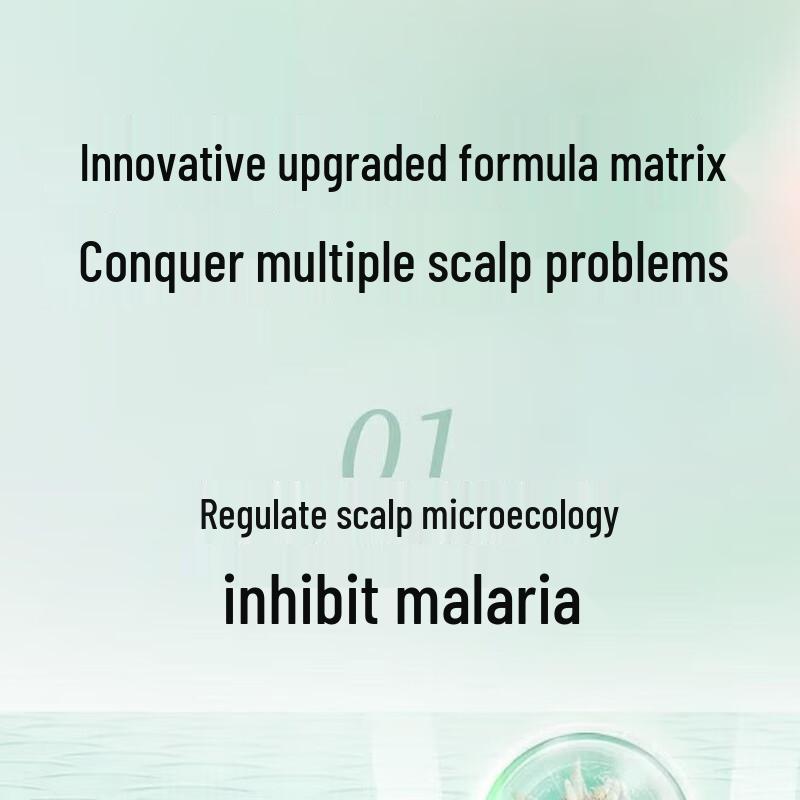 Innovative upgraded formula matrix

Conquer multiple scalp problems

01

Regulate scalp microecology

inhibit malaria